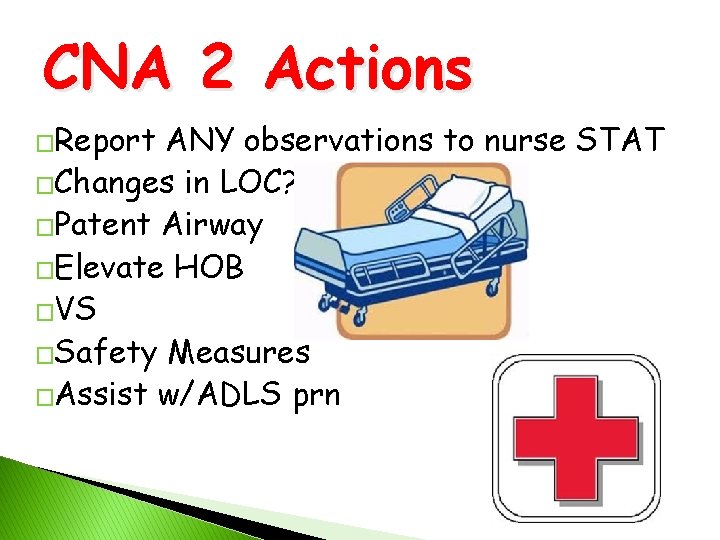 CNA 2 Actions

□Report ANY observations to nurse STAT
□Changes in LOC?
□Patent Airway
□Elevate HOB
□VS
□Safety Measures
□Assist w/ADLS prn